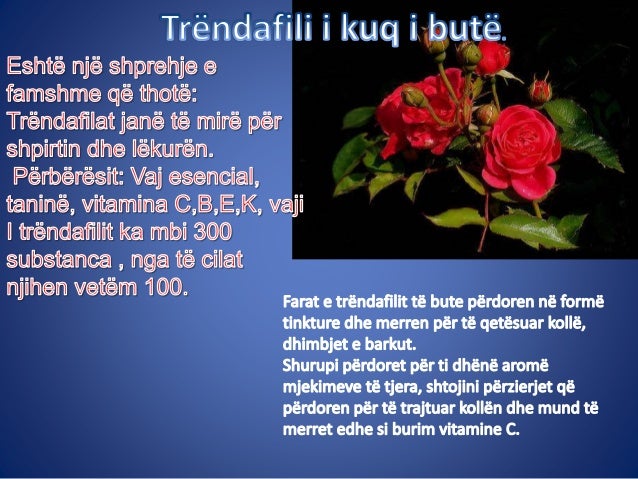 Trëndafili i kuq i butë.

Eshtë një shprehje e famshme që thotë: Trëndafilat janë të mirë për shpirtin dhe lëkurën.
Përbërësit: Vaj esencial, taninë, vitamina C,B,E,K, vaji I trëndafilit ka mbi 300 substanca , nga të cilat njihen vetëm 100.

Farat e trëndafilit të bute përdoren në formë tinkture dhe merren për të qetësuar kollë, dhimbjet e barkut.
Shurupi përdoret për ti dhënë aromë mjekimeve të tjera, shtojini përzierjet që përdoren për të trajtuar kollën dhe mund të merret edhe si burim vitamine C.